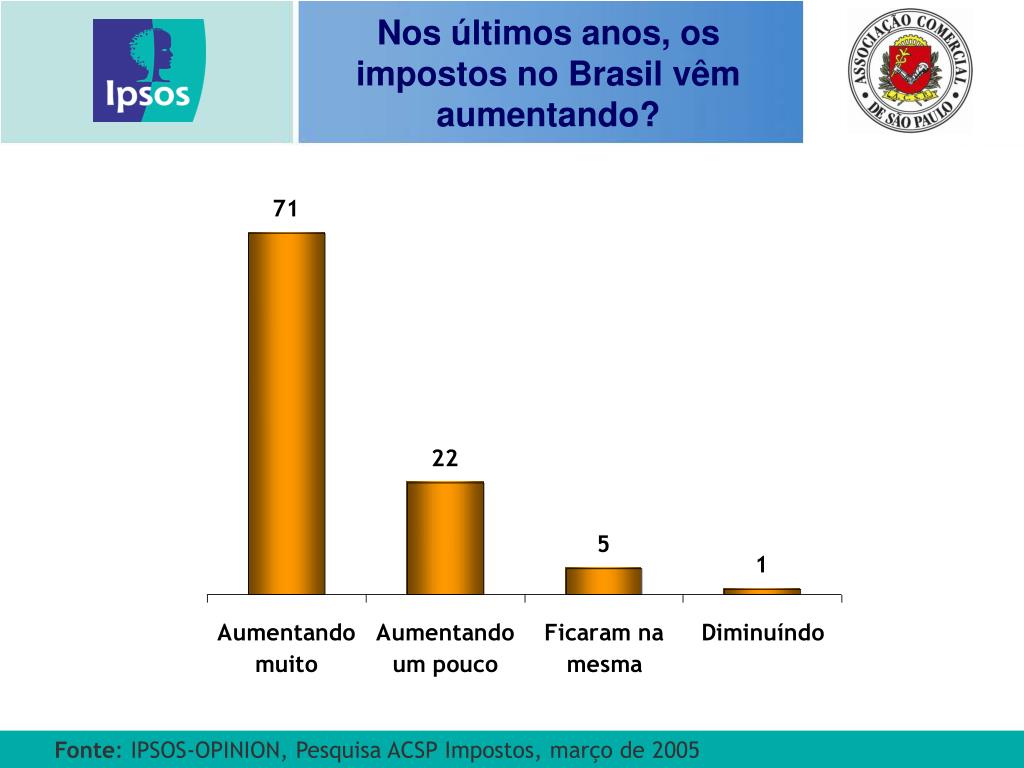 Ipsos

Nos últimos anos, os impostos no Brasil vêm aumentando?

ASSOCIAÇÃO COMERCIAL DE SÃO PAULO

71

22

5

1

Aumentando muito

Aumentando um pouco

Ficaram na mesma

Diminuíndo

Fonte: IPSOS-OPINION, Pesquisa ACSP Impostos, março de 2005